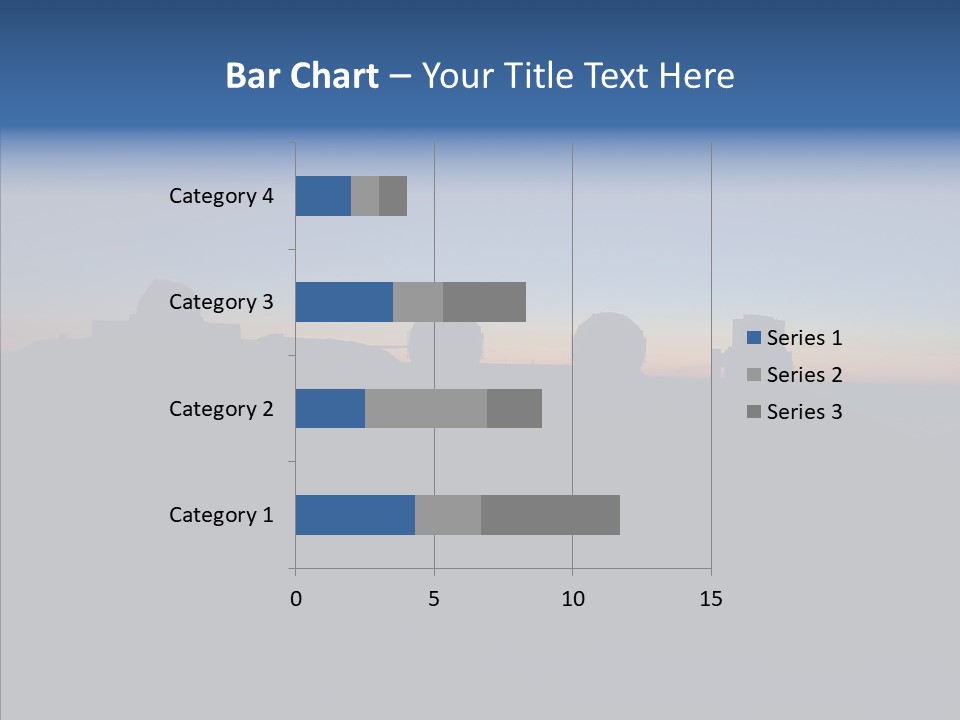 Bar Chart – Your Title Text Here

Category 4
Category 3
Category 2
Category 1

0
5
10
15

Series 1
Series 2
Series 3